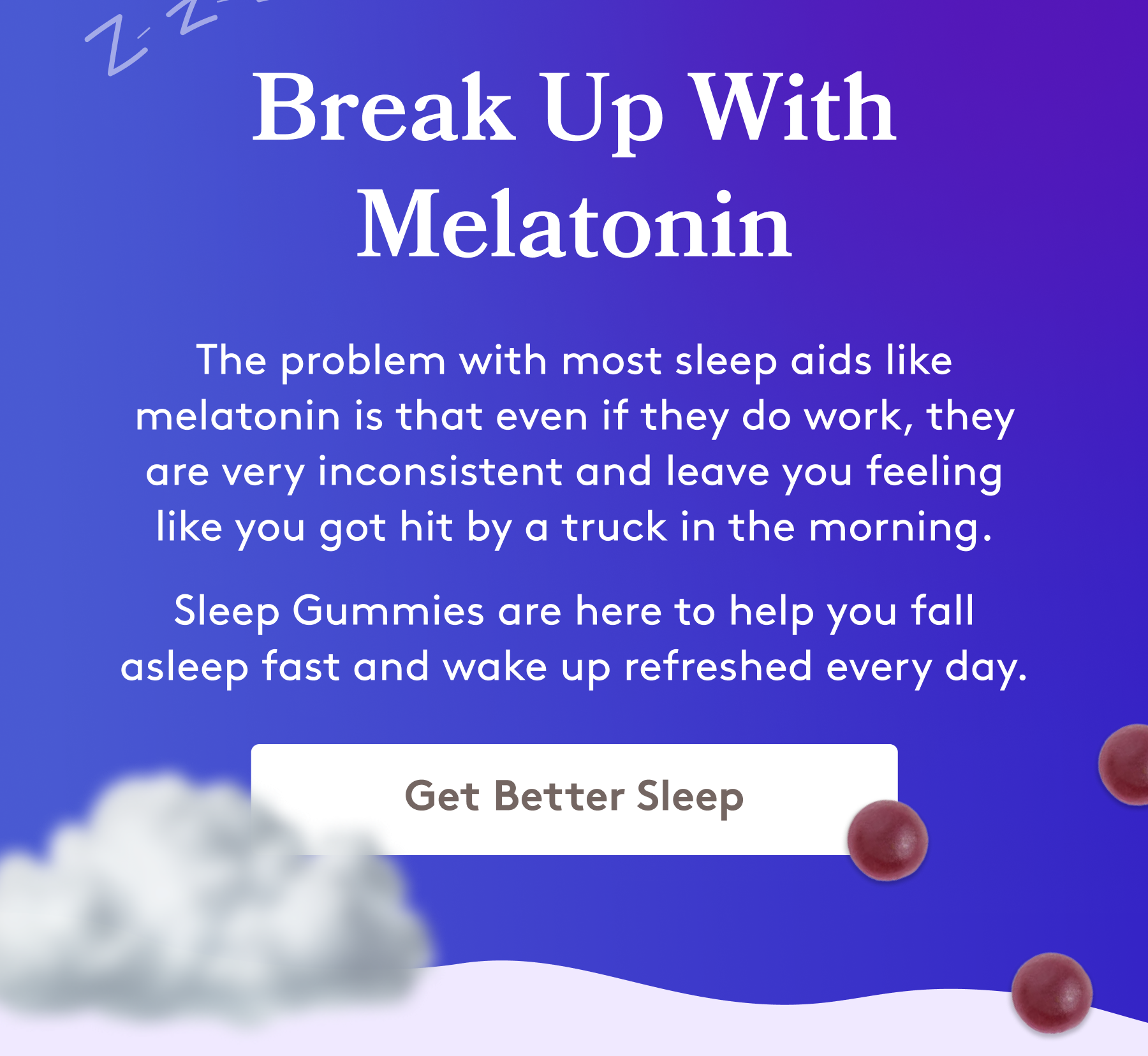 Z Z

Break Up With Melatonin

The problem with most sleep aids like melatonin is that even if they do work, they are very inconsistent and leave you feeling like you got hit by a truck in the morning.

Sleep Gummies are here to help you fall asleep fast and wake up refreshed every day.

Get Better Sleep